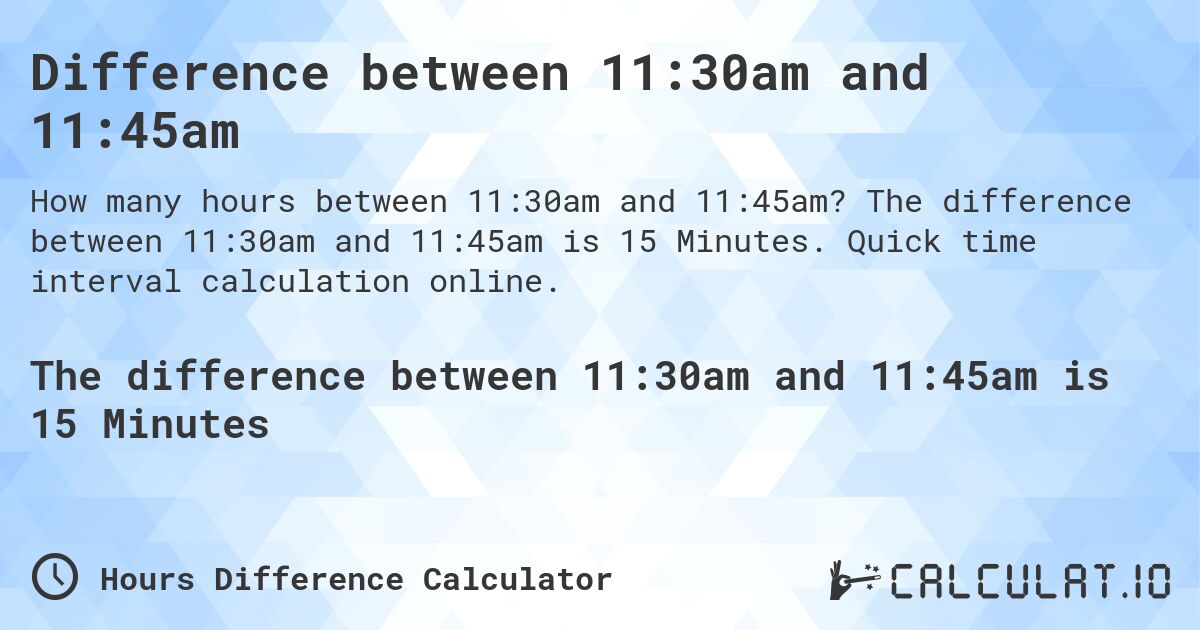 Difference between 11:30am and 11:45am

How many hours between 11:30am and 11:45am? The difference between 11:30am and 11:45am is 15 Minutes. Quick time interval calculation online.

The difference between 11:30am and 11:45am is 15 Minutes

Hours Difference Calculator

CALCULAT.IO